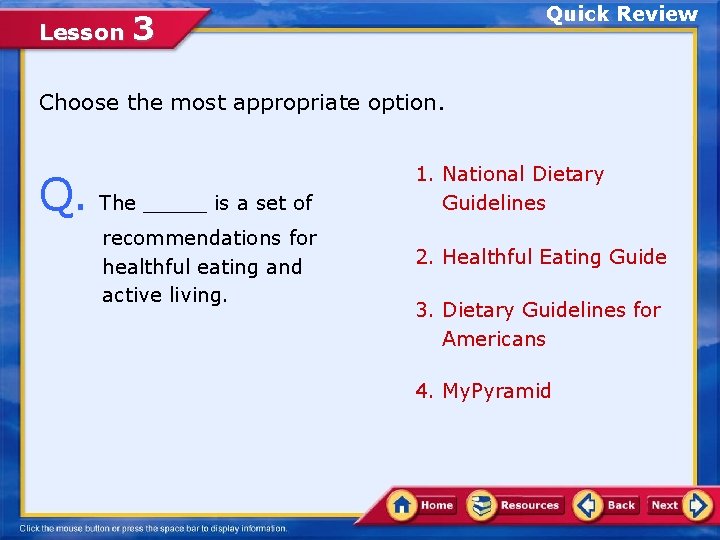 Lesson 3

Quick Review

Choose the most appropriate option.

Q. The _____ is a set of recommendations for healthful eating and active living.

1. National Dietary Guidelines

2. Healthful Eating Guide

3. Dietary Guidelines for Americans

4. MyPyramid

Home Resources Back Next

Click the mouse button or press the space bar to display information.